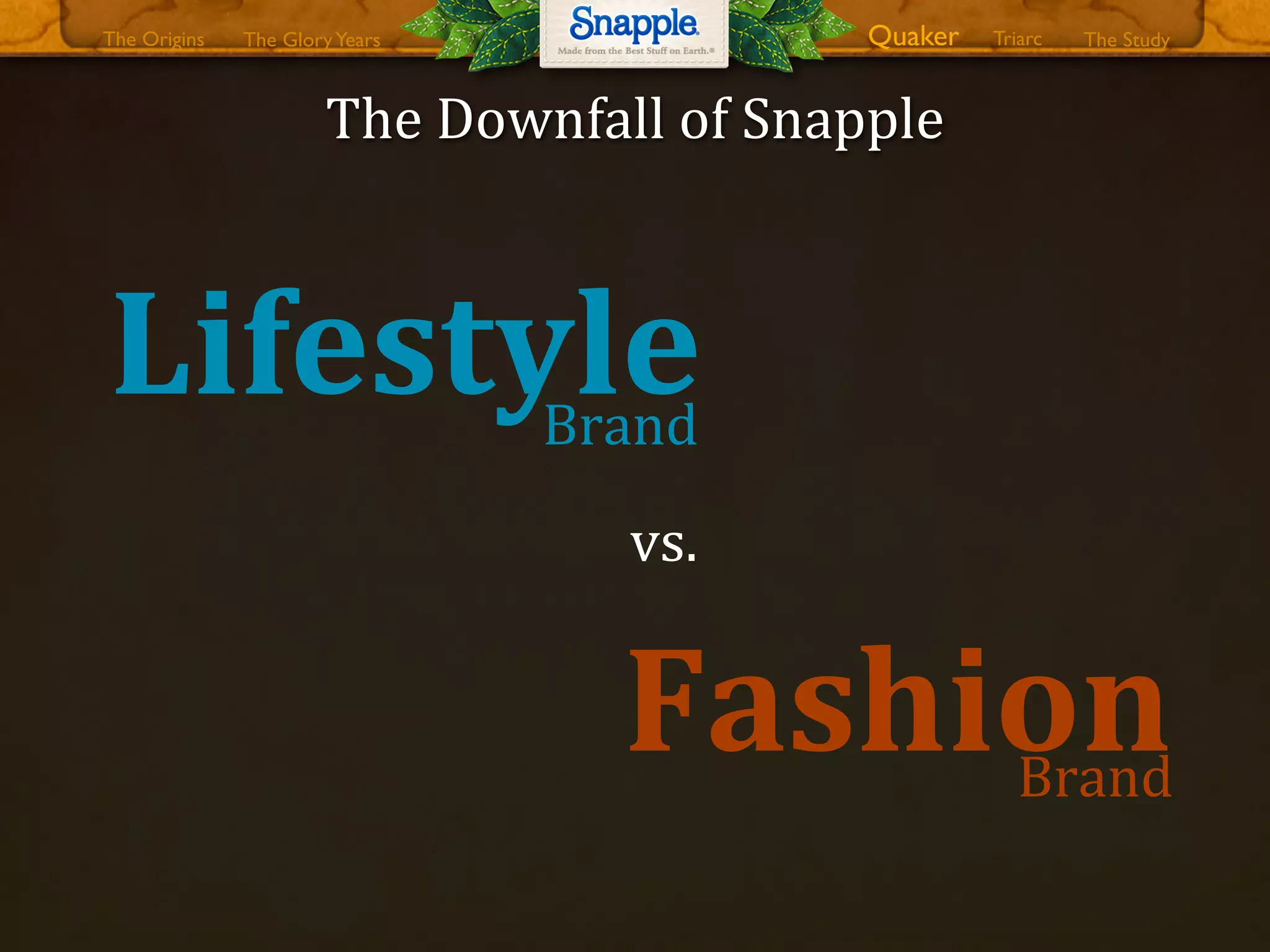 The Origins The Glory Years

Snapple
Made from the Best Stuff on Earth.®

Quaker Triarc The Study

The Downfall of Snapple

Lifestyle
Brand

vs.

Fashion
Brand